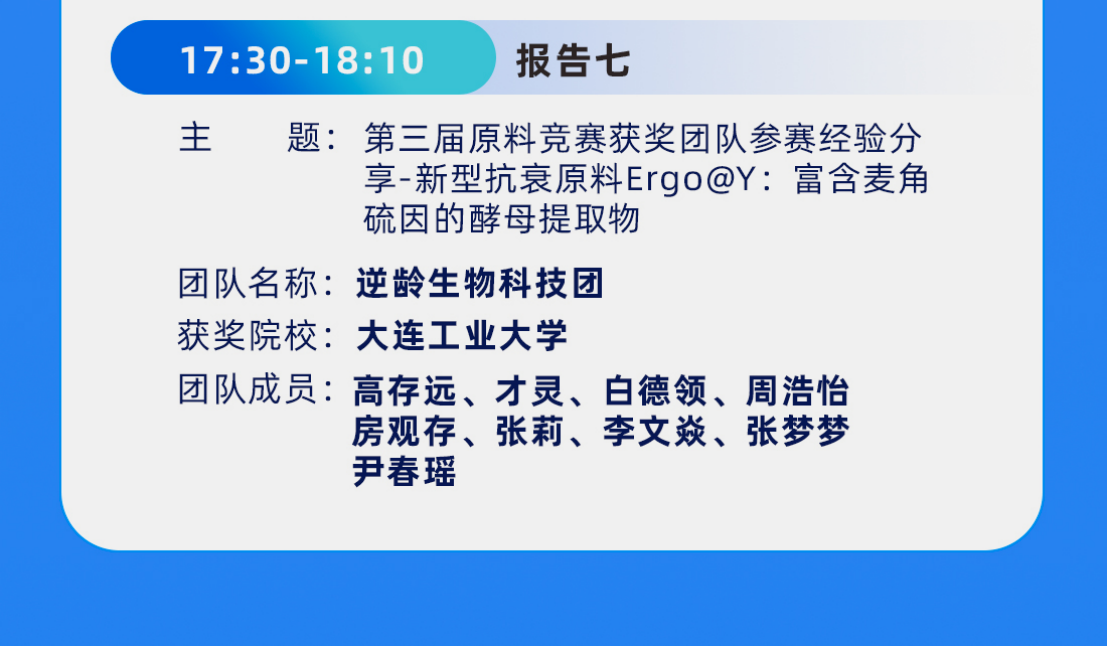 17:30-18:10 报告七

主　　题：第三届原料竞赛获奖团队参赛经验分享-新型抗衰原料Ergo@Y：富含麦角硫因的酵母提取物

团队名称：逆龄生物科技团

获奖院校：大连工业大学

团队成员：高存远、才灵、白德领、周浩怡
房观存、张莉、李文焱、张梦梦
尹春瑶